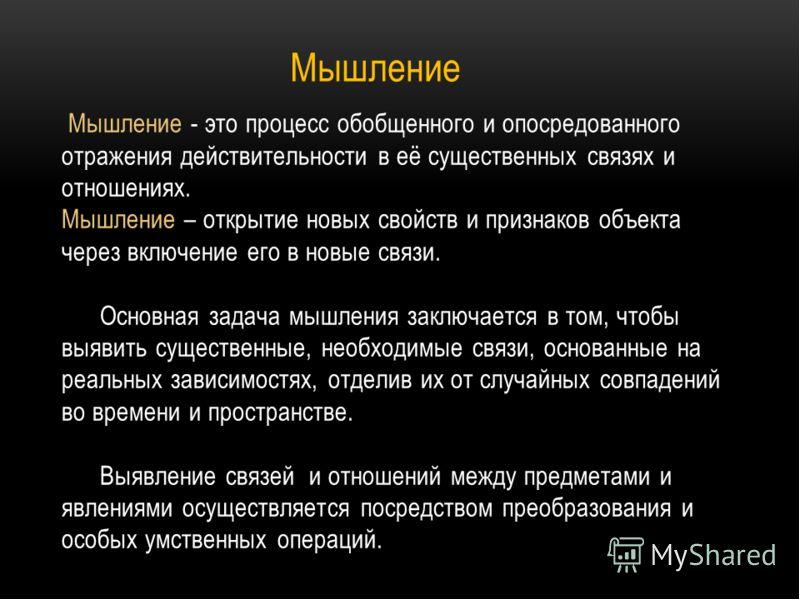 Мышление

Мышление - это процесс обобщенного и опосредованного отражения действительности в её существенных связях и отношениях.
Мышление – открытие новых свойств и признаков объекта через включение его в новые связи.

Основная задача мышления заключается в том, чтобы выявить существенные, необходимые связи, основанные на реальных зависимостях, отделив их от случайных совпадений во времени и пространстве.

Выявление связей и отношений между предметами и явлениями осуществляется посредством преобразования и особых умственных операций.

MyShared